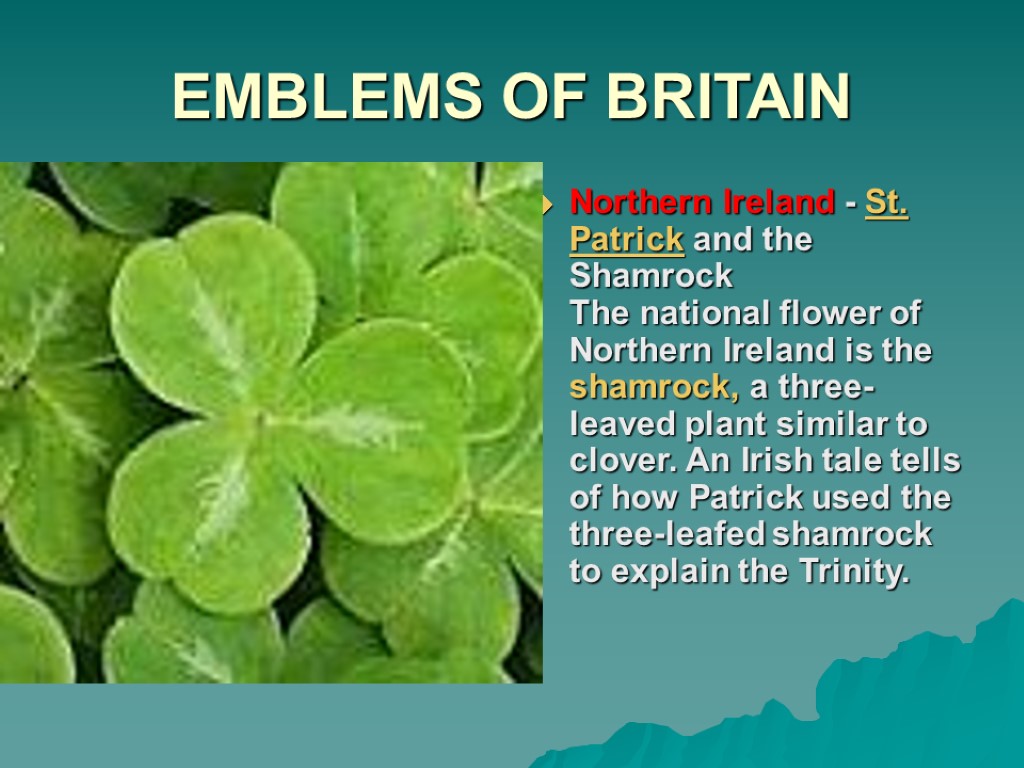 EMBLEMS OF BRITAIN

Northern Ireland - St. Patrick and the Shamrock
The national flower of Northern Ireland is the shamrock, a three-leaved plant similar to clover. An Irish tale tells of how Patrick used the three-leafed shamrock to explain the Trinity.